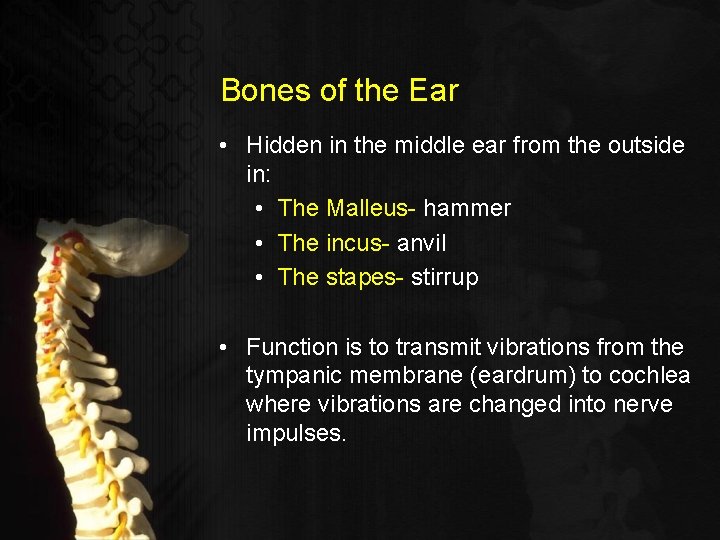 Bones of the Ear

• Hidden in the middle ear from the outside in:
  • The Malleus- hammer
  • The incus- anvil
  • The stapes- stirrup

• Function is to transmit vibrations from the tympanic membrane (eardrum) to cochlea where vibrations are changed into nerve impulses.